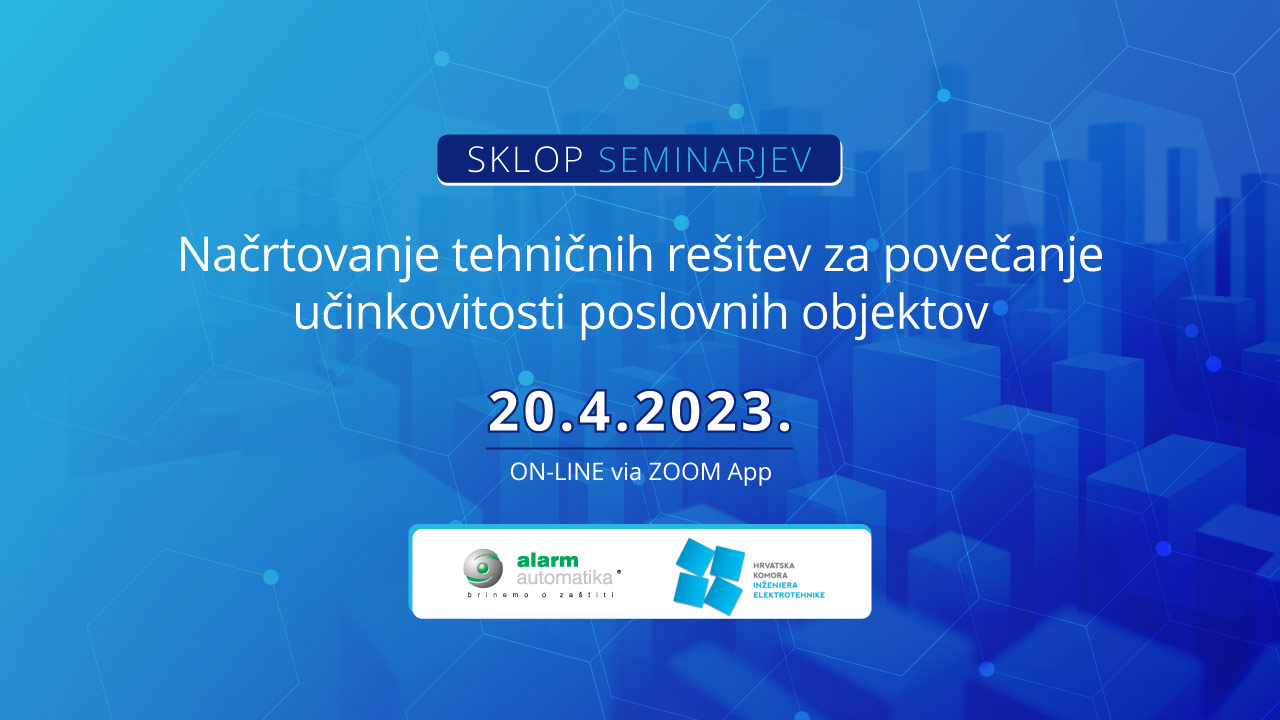 SKLOP SEMINARJEV

Načrtovanje tehničnih rešitev za povečanje učinkovitosti poslovnih objektov

20.4.2023.

ON-LINE via ZOOM App

alarm automatika®
brinemo o zaštiti

HRVATSKA KOMORA INŽENJERA ELEKTROTEHNIKE